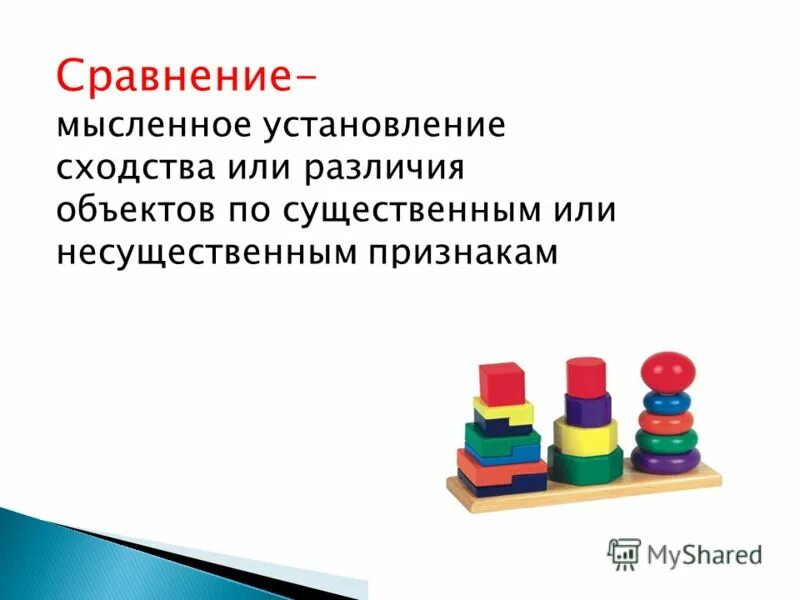 Сравнение-
мысленное установление сходства или различия объектов по существенным или несущественным признакам

MyShared